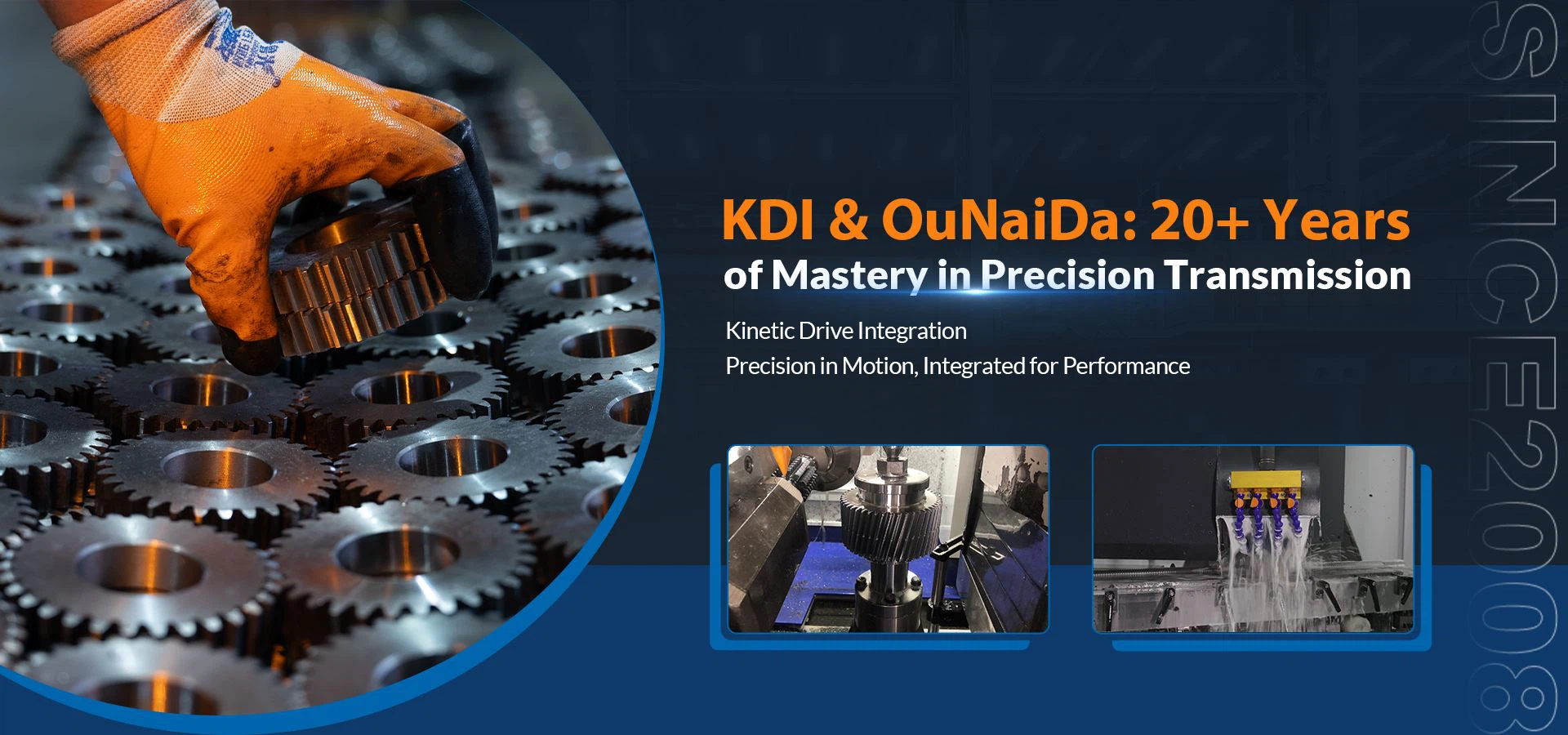 KDI & OuNaiDa: 20+ Years of Mastery in Precision Transmission

Kinetic Drive Integration
Precision in Motion, Integrated for Performance

SINCE2008